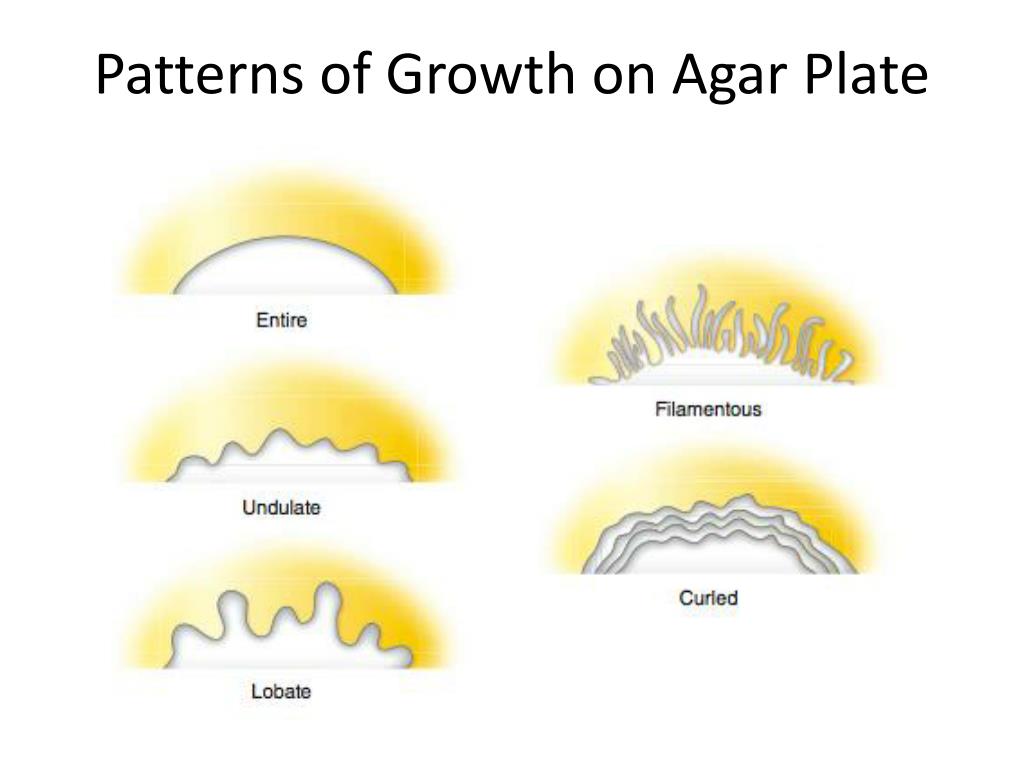 Patterns of Growth on Agar Plate

Entire

Undulate

Lobate

Filamentous

Curled